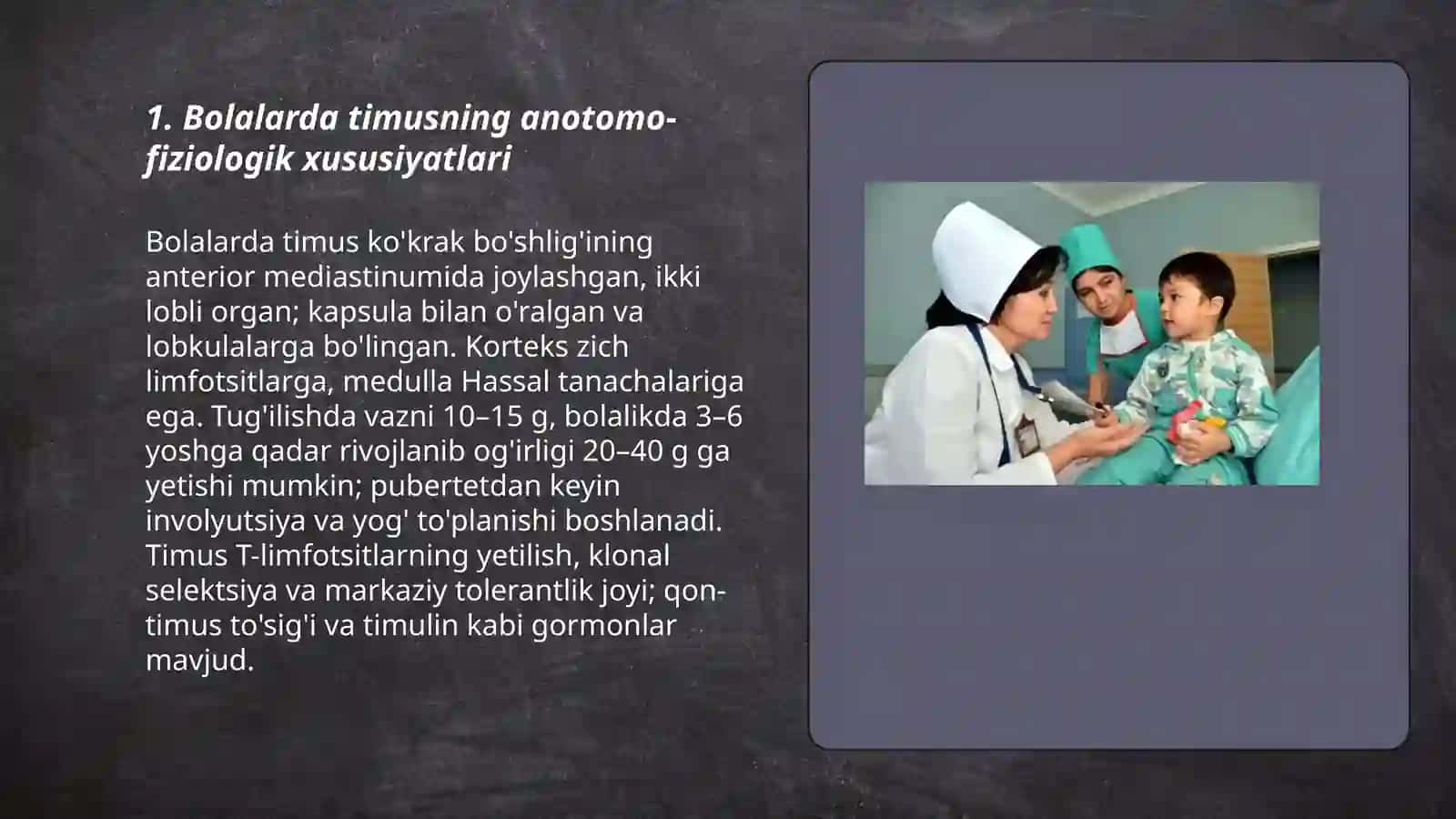 1. Bolalarda timusning anotomo-fiziologik xususiyatlari

Bolalarda timus ko'krak bo'shlig'ining anterior mediastinumida joylashgan, ikki lobli organ; kapsula bilan o'ralgan va lobkulalarga bo'lingan. Korteks zich limfotsitlarga, medulla Hassal tanachalariga ega. Tug'ilishda vazni 10–15 g, bolalikda 3–6 yoshga qadar rivojlanib og'irligi 20–40 g ga yetishi mumkin; pubertetdan keyin involyutsiya va yog' to'planishi boshlanadi. Timus T-limfotsitlarning yetilish, klonal selektsiya va markaziy tolerantlik joyi; qon-timus to'sig'i va timulin kabi gormonlar mavjud.